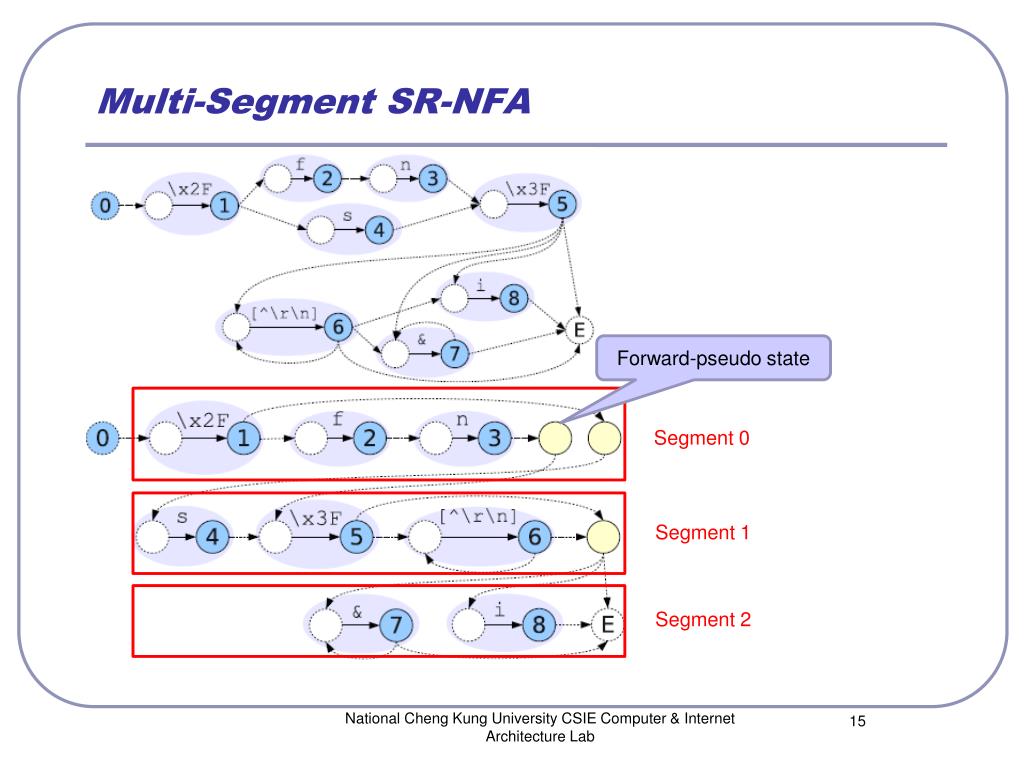 Multi-Segment SR-NFA

0 \x2F 1 f 2 n 3 s 4 \x3F 5 [^\r\n] 6 i 8 & 7 E

Forward-pseudo state

0 \x2F 1 f 2 n 3

Segment 0

s 4 \x3F 5 [^\r\n] 6

Segment 1

& 7 i 8 E

Segment 2

National Cheng Kung University CSIE Computer & Internet Architecture Lab

15